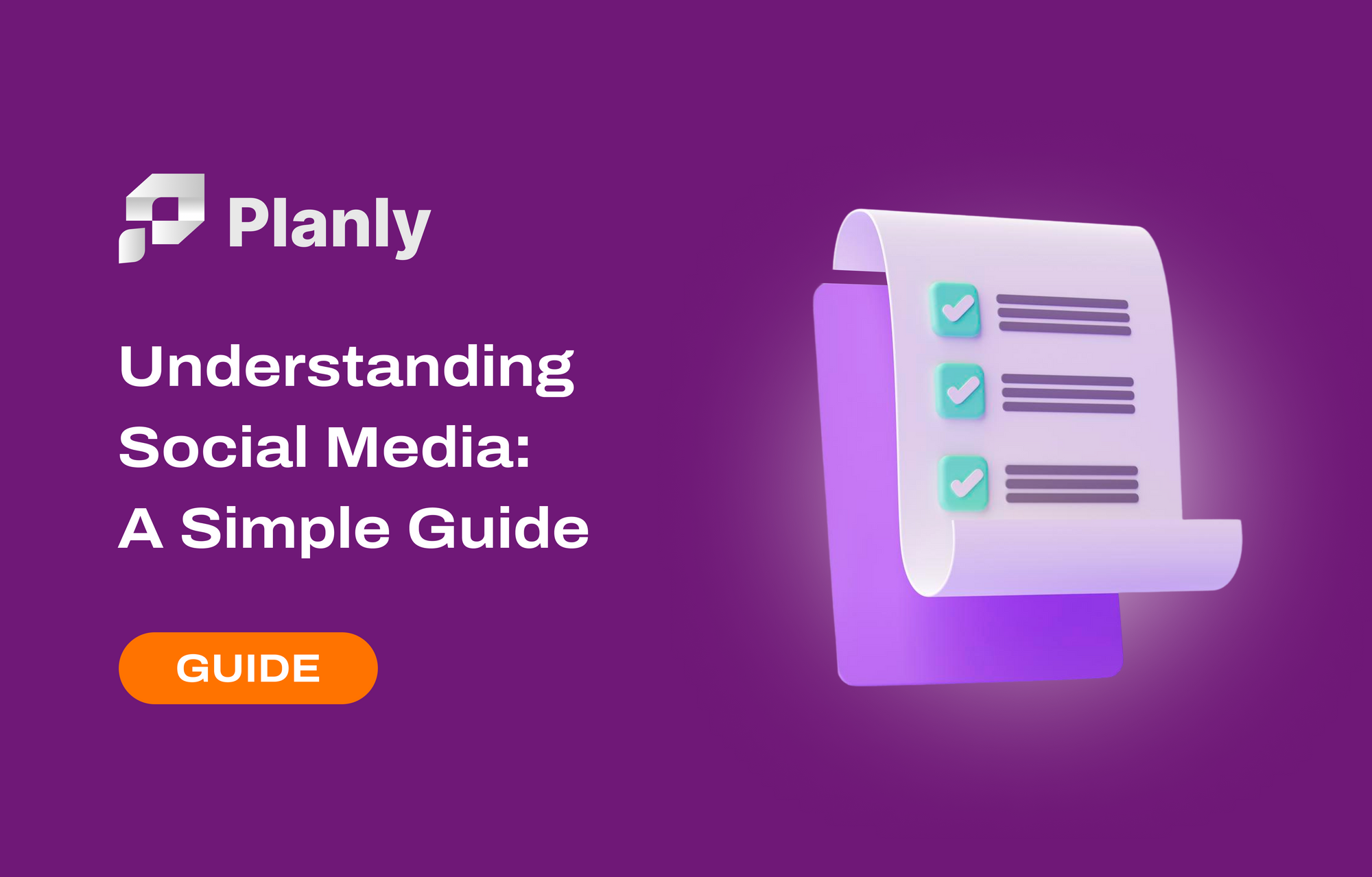 Planly

Understanding Social Media: A Simple Guide

GUIDE